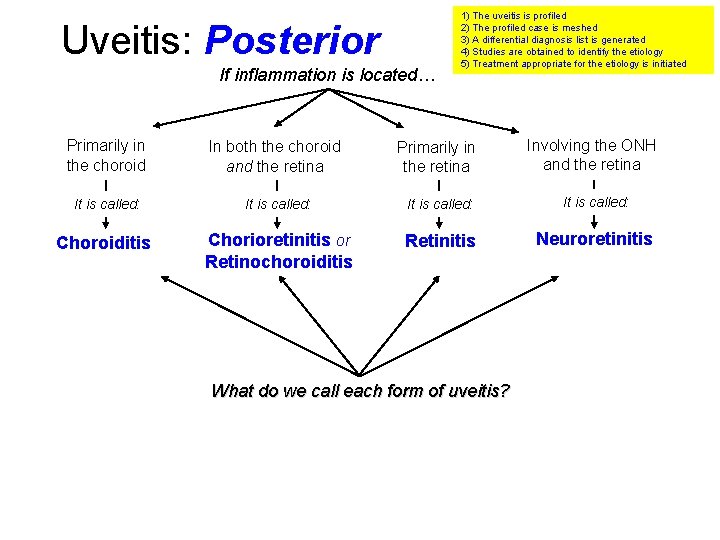 Uveitis: Posterior

1) The uveitis is profiled
2) The profiled case is meshed
3) A differential diagnosis list is generated
4) Studies are obtained to identify the etiology
5) Treatment appropriate for the etiology is initiated

If inflammation is located…

Primarily in the choroid

It is called:

Choroiditis

In both the choroid and the retina

It is called:

Chorioretinitis or Retinochoroiditis

Primarily in the retina

It is called:

Retinitis

Involving the ONH and the retina

It is called:

Neuroretinitis

What do we call each form of uveitis?